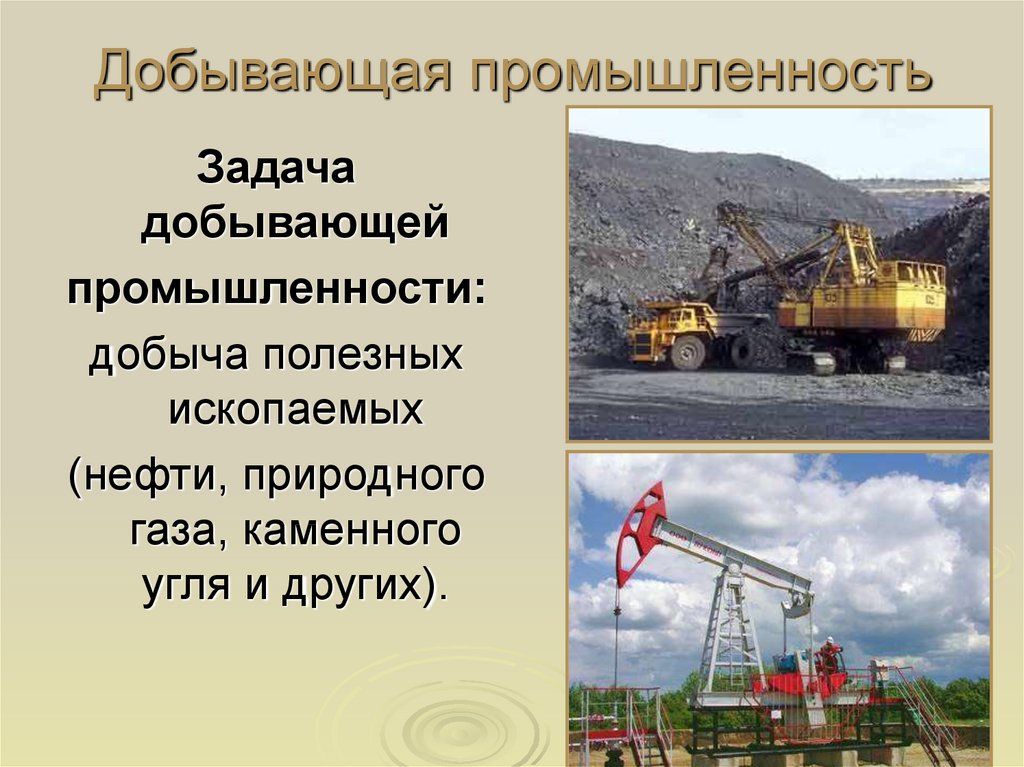 Добывающая промышленность

Задача добывающей промышленности: добыча полезных ископаемых (нефти, природного газа, каменного угля и других).